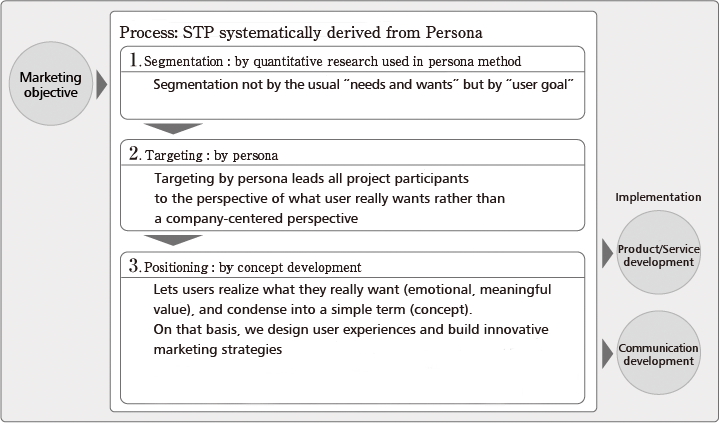 Marketing objective

Process: STP systematically derived from Persona

1. Segmentation : by quantitative research used in persona method

Segmentation not by the usual "needs and wants" but by "user goal"

2. Targeting : by persona

Targeting by persona leads all project participants to the perspective of what user really wants rather than a company-centered perspective

3. Positioning : by concept development

Lets users realize what they really want (emotional, meaningful value), and condense into a simple term (concept).
On that basis, we design user experiences and build innovative marketing strategies

Implementation

Product/Service development

Communication development